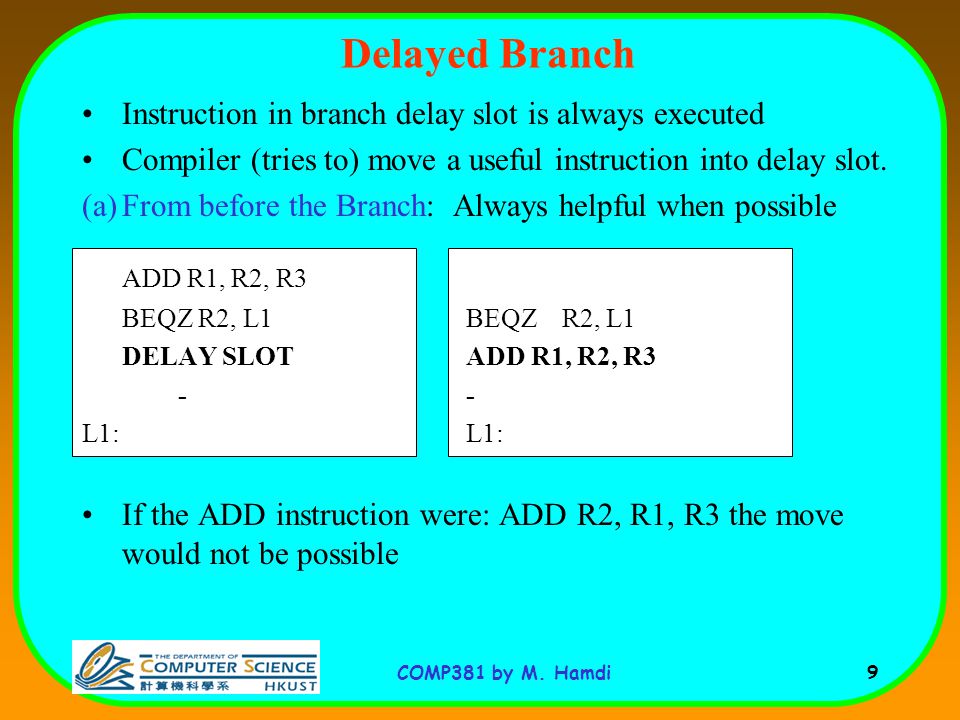 Delayed Branch

• Instruction in branch delay slot is always executed
• Compiler (tries to) move a useful instruction into delay slot.

(a) From before the Branch: Always helpful when possible

ADD R1, R2, R3
BEQZ R2, L1
DELAY SLOT
-
L1:

BEQZ R2, L1
ADD R1, R2, R3
-
L1:

• If the ADD instruction were: ADD R2, R1, R3 the move would not be possible

THE DEPARTMENT OF COMPUTER SCIENCE 計算機科學系 HKUST

COMP381 by M. Hamdi

9